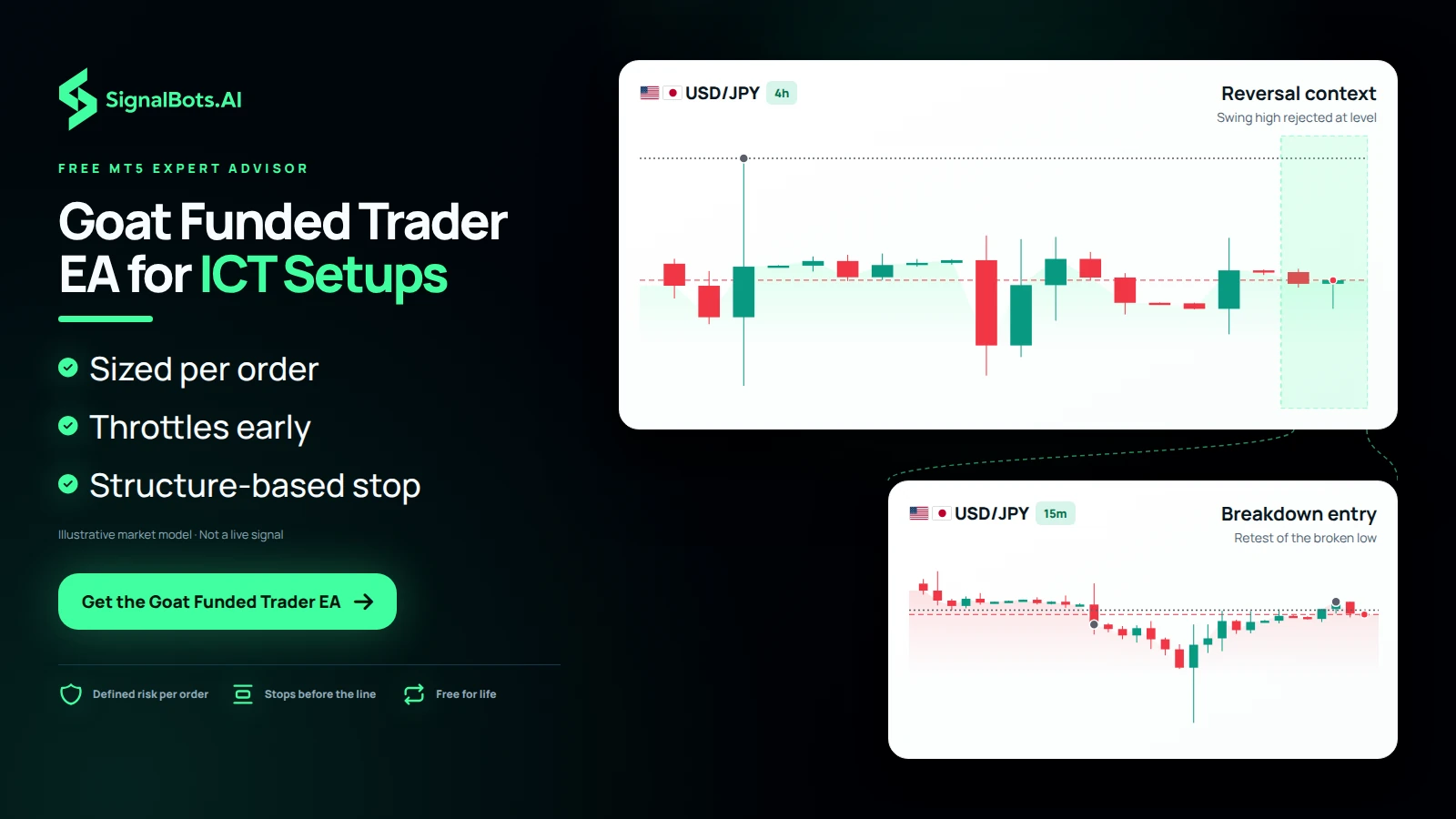 SignalBots.AI

FREE MT5 EXPERT ADVISOR

Goat Funded Trader EA for ICT Setups

Sized per order

Throttles early

Structure-based stop

Illustrative market model · Not a live signal

Get the Goat Funded Trader EA

Defined risk per order

Stops before the line

Free for life

USD/JPY 4h

Reversal context

Swing high rejected at level

USD/JPY 15m

Breakdown entry

Retest of the broken low